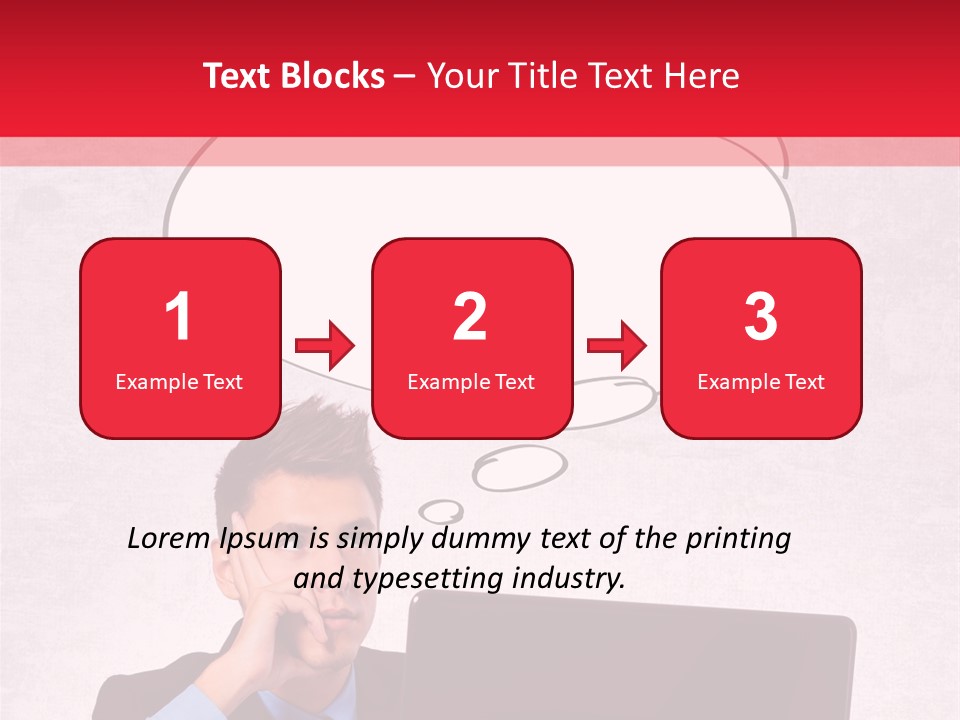 Text Blocks – Your Title Text Here

1
Example Text

2
Example Text

3
Example Text

Lorem Ipsum is simply dummy text of the printing and typesetting industry.